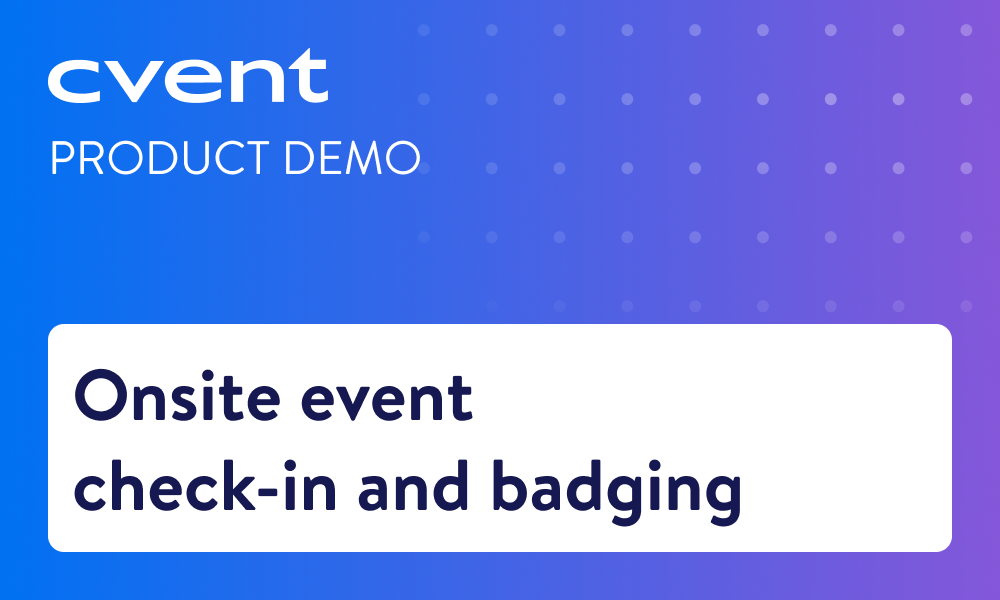 cvent
PRODUCT DEMO

Onsite event check-in and badging